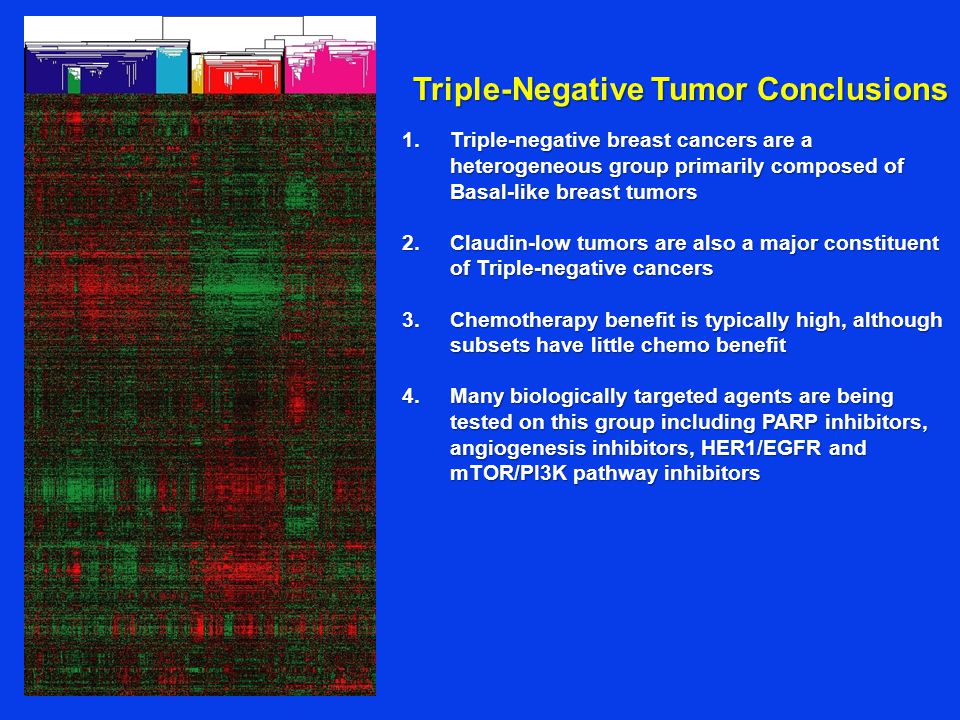 Triple-Negative Tumor Conclusions

1. Triple-negative breast cancers are a heterogeneous group primarily composed of Basal-like breast tumors

2. Claudin-low tumors are also a major constituent of Triple-negative cancers

3. Chemotherapy benefit is typically high, although subsets have little chemo benefit

4. Many biologically targeted agents are being tested on this group including PARP inhibitors, angiogenesis inhibitors, HER1/EGFR and mTOR/PI3K pathway inhibitors